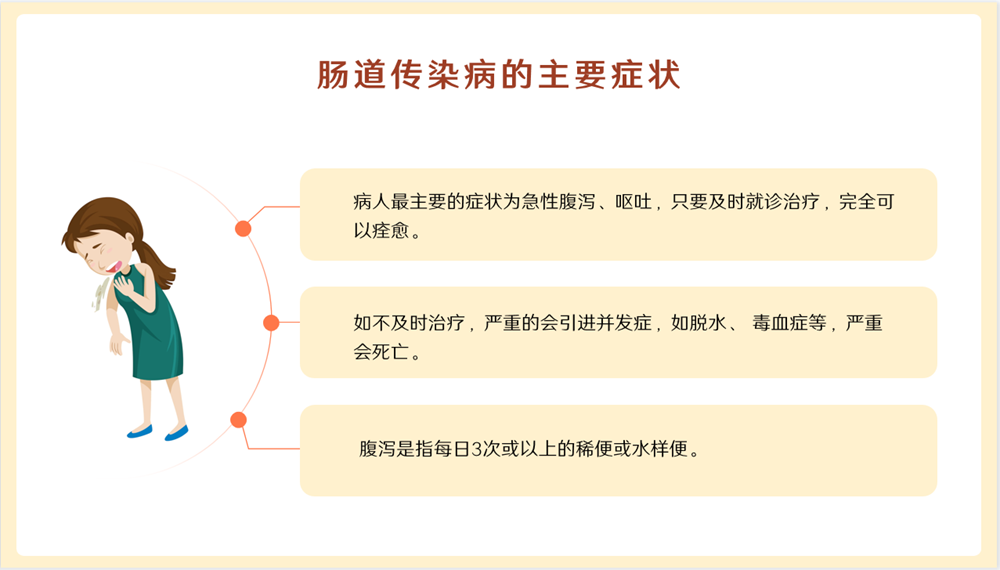 肠道传染病的主要症状

病人最主要的症状为急性腹泻、呕吐，只要及时就诊治疗，完全可以痊愈。

如不及时治疗，严重的会引进并发症，如脱水、 毒血症等，严重会死亡。

腹泻是指每日3次或以上的稀便或水样便。